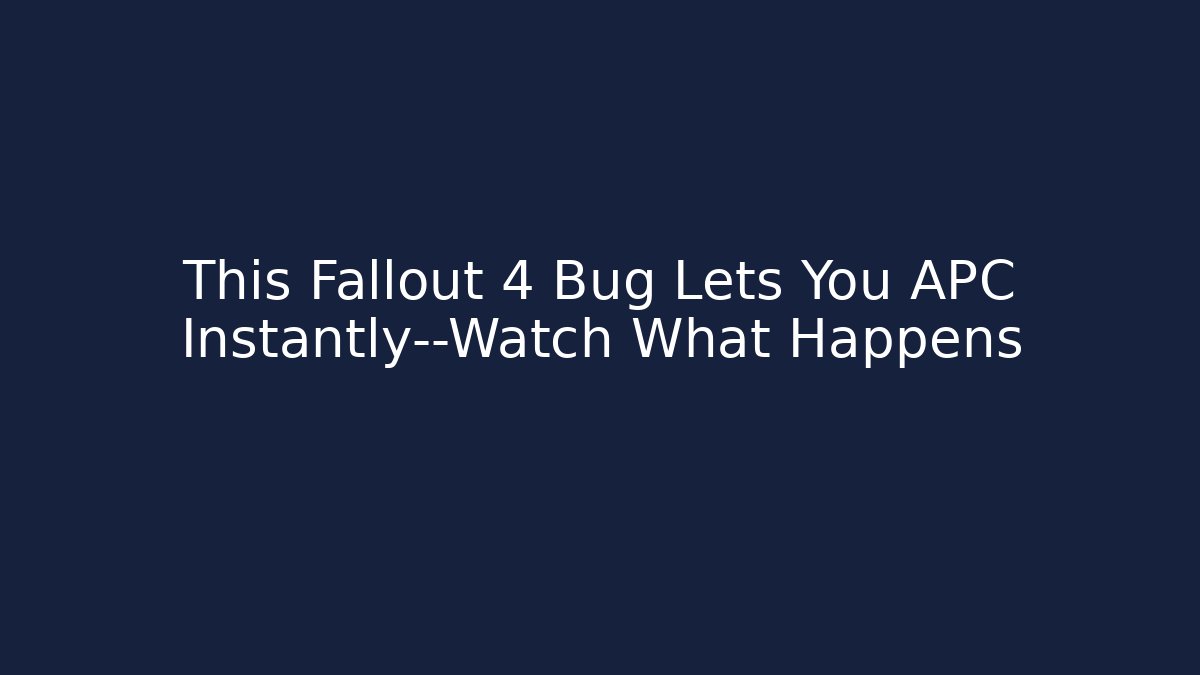 This Fallout 4 Bug Lets You APC Instantly--Watch What Happens